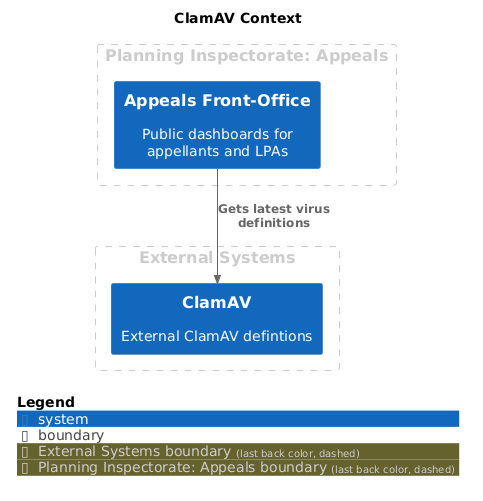 ClamAV Context

Planning Inspectorate: Appeals

Appeals Front-Office

Public dashboards for appellants and LPAs

Gets latest virus definitions

External Systems

ClamAV

External ClamAV defintions

Legend
system
boundary
External Systems boundary (last back color, dashed)
Planning Inspectorate: Appeals boundary (last back color, dashed)